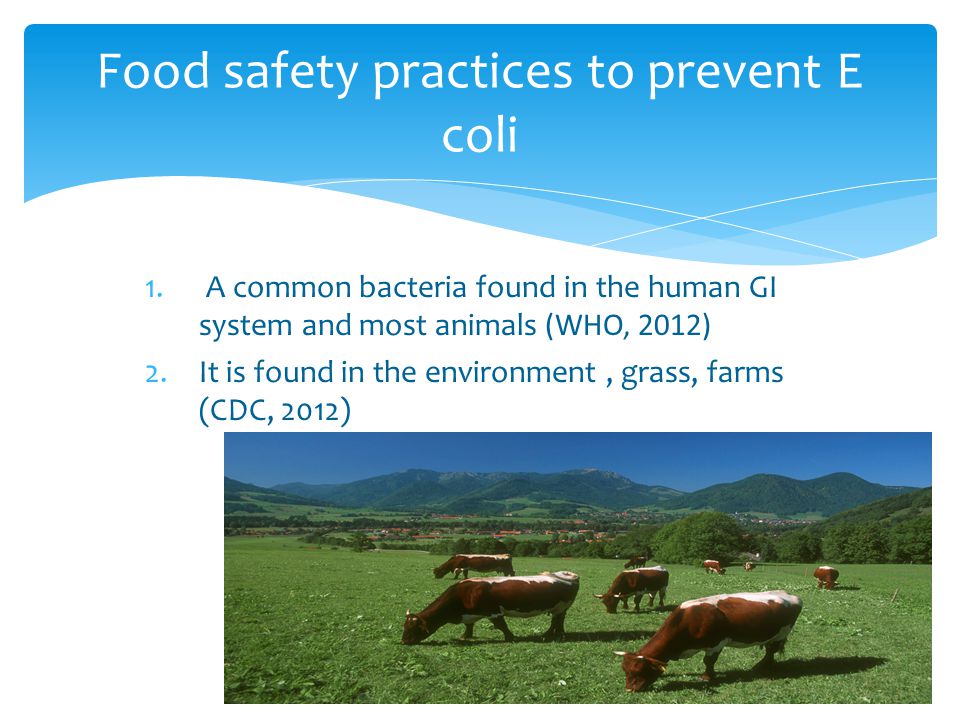 Food safety practices to prevent E coli

1. A common bacteria found in the human GI system and most animals (WHO, 2012)
2. It is found in the environment , grass, farms (CDC, 2012)